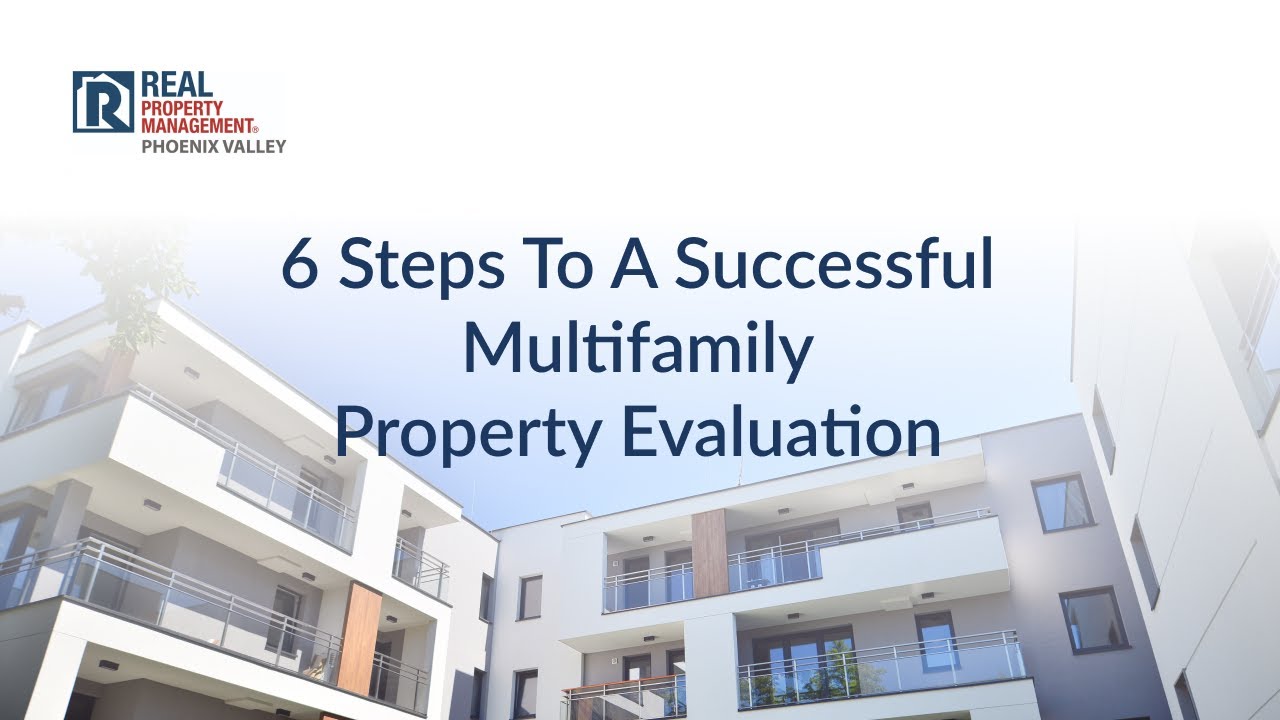 REAL PROPERTY MANAGEMENT® PHOENIX VALLEY

6 Steps To A Successful Multifamily Property Evaluation